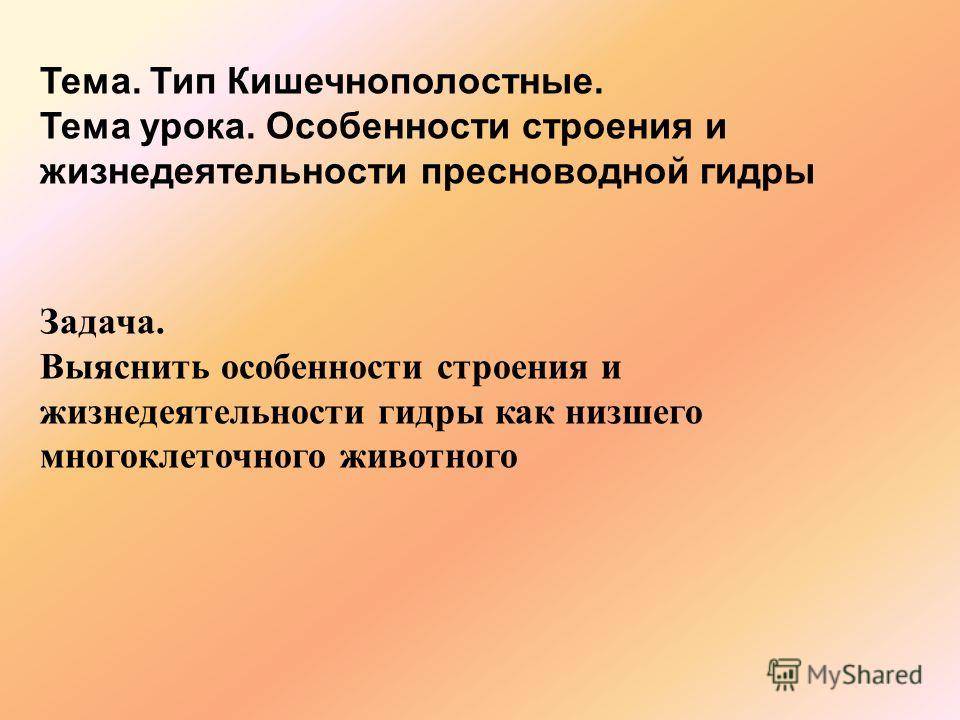 Тема. Тип Кишечнополостные.
Тема урока. Особенности строения и жизнедеятельности пресноводной гидры

Задача.
Выяснить особенности строения и жизнедеятельности гидры как низшего многоклеточного животного

MyShared